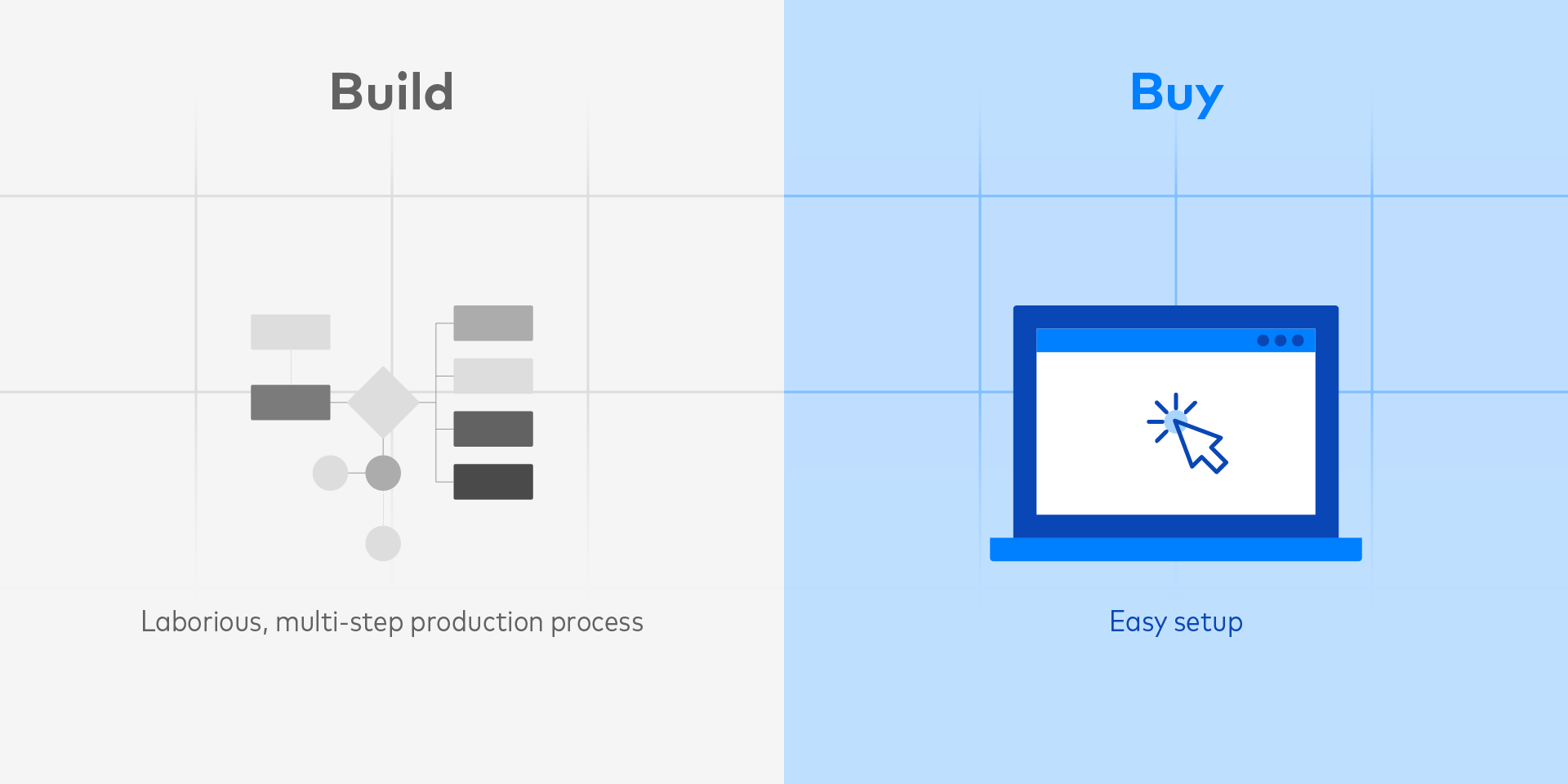 Build

Laborious, multi-step production process

Buy

Easy setup